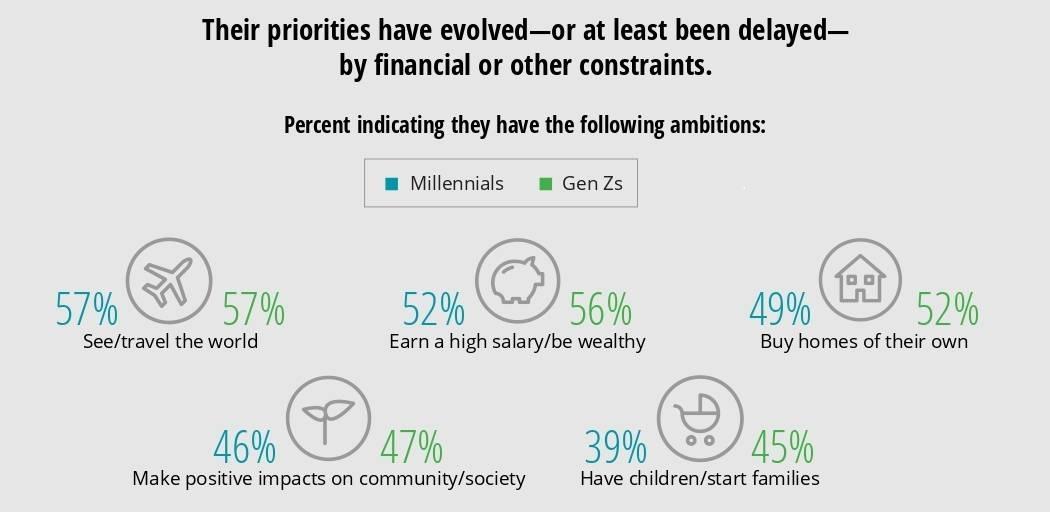 Their priorities have evolved—or at least been delayed—by financial or other constraints.

Percent indicating they have the following ambitions:

Millennials Gen Zs

57% 57%
See/travel the world

52% 56%
Earn a high salary/be wealthy

49% 52%
Buy homes of their own

46% 47%
Make positive impacts on community/society

39% 45%
Have children/start families